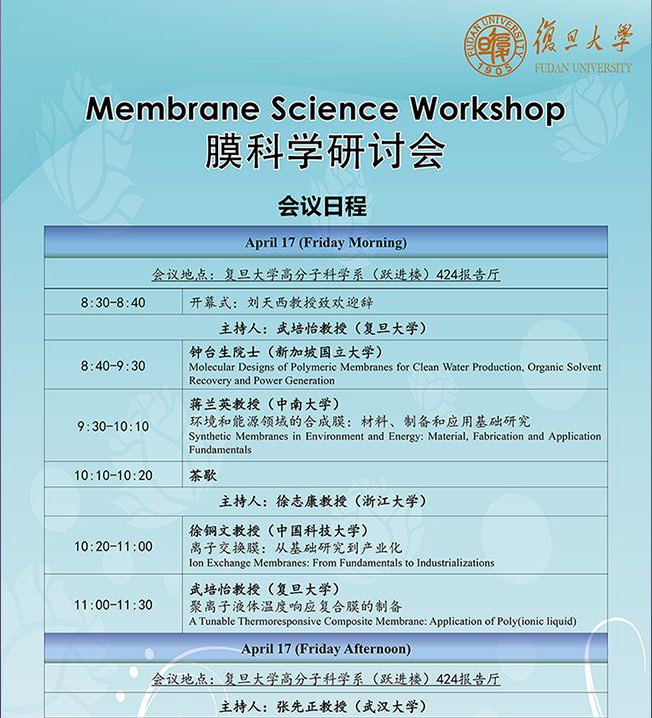 FUDAN UNIVERSITY 1905 復旦大學 FUDAN UNIVERSITY

Membrane Science Workshop
膜科学研讨会

会议日程

| April 17 (Friday Morning) | |
|---|---|
| 会议地点：复旦大学高分子科学系（跃进楼）424报告厅 | |
| 8:30-8:40 | 开幕式：刘天西教授致欢迎辞 |
| 主持人：武培怡教授（复旦大学） | |
| 8:40-9:30 | 钟台生院士（新加坡国立大学） Molecular Designs of Polymeric Membranes for Clean Water Production, Organic Solvent Recovery and Power Generation |
| 9:30-10:10 | 蒋兰英教授（中南大学） 环境和能源领域的合成膜：材料、制备和应用基础研究 Synthetic Membranes in Environment and Energy: Material, Fabrication and Application Fundamentals |
| 10:10-10:20 | 茶歇 |
| 主持人：徐志康教授（浙江大学） | |
| 10:20-11:00 | 徐铜文教授（中国科技大学） 离子交换膜：从基础研究到产业化 Ion Exchange Membranes: From Fundamentals to Industrializations |
| 11:00-11:30 | 武培怡教授（复旦大学） 聚离子液体温度响应复合膜的制备 A Tunable Thermoresponsive Composite Membrane: Application of Poly(ionic liquid) |
| April 17 (Friday Afternoon) | |
| 会议地点：复旦大学高分子科学系（跃进楼）424报告厅 | |
| 主持人：张先正教授（武汉大学） | |